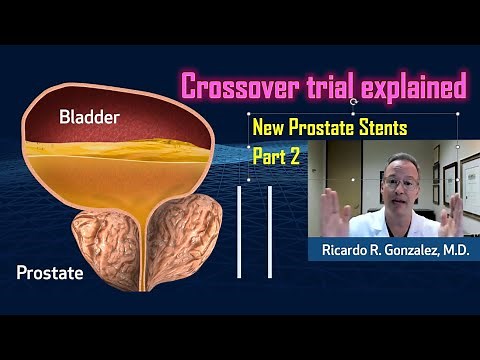 Crossover trial explained

Bladder

New Prostate Stents

Part 2

Prostate

Ricardo R. Gonzalez, M.D.